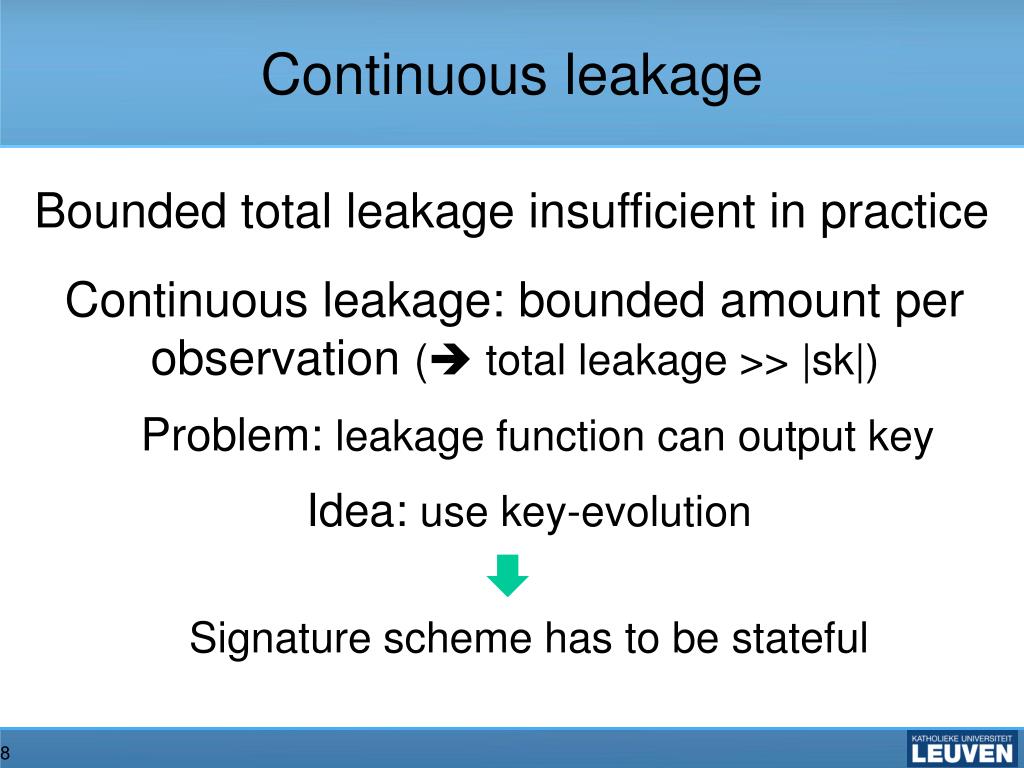 Continuous leakage

Bounded total leakage insufficient in practice

Continuous leakage: bounded amount per observation (➔ total leakage >> |sk|)

Problem: leakage function can output key

Idea: use key-evolution

Signature scheme has to be stateful

8

KATHOLIEKE UNIVERSITEIT
LEUVEN